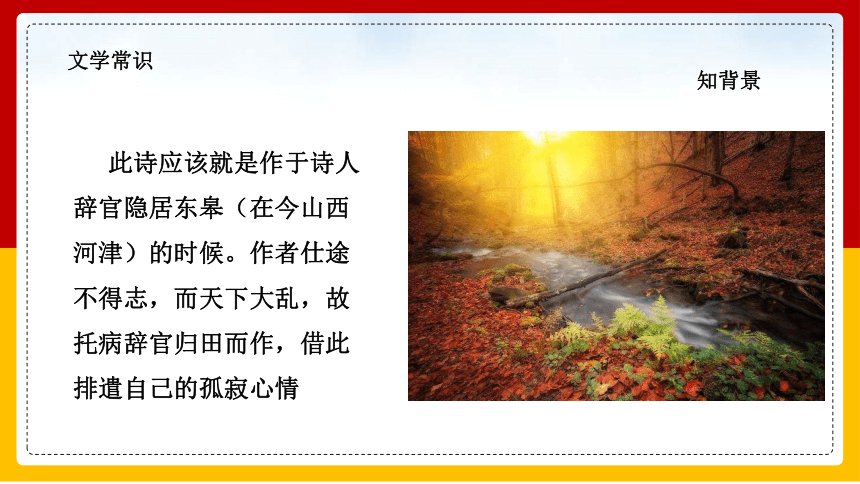 文学常识

知背景

此诗应该就是作于诗人辞官隐居东皋（在今山西河津）的时候。作者仕途不得志，而天下大乱，故托病辞官归田而作，借此排遣自己的孤寂心情